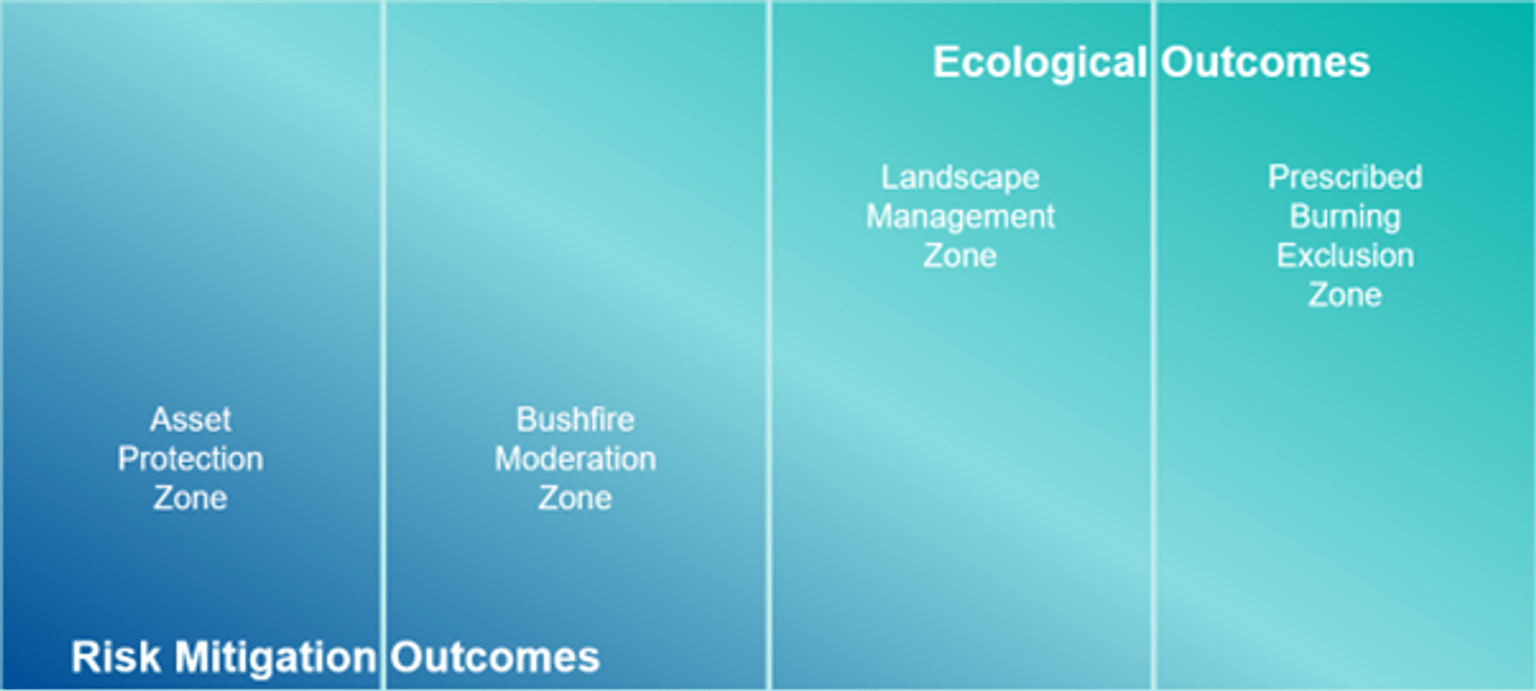 Ecological Outcomes

Landscape Management Zone

Prescribed Burning Exclusion Zone

Asset Protection Zone

Bushfire Moderation Zone

Risk Mitigation Outcomes